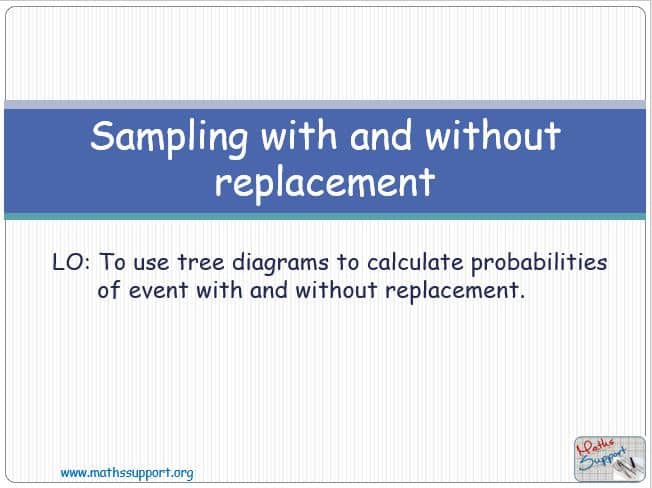 Sampling with and without replacement

LO: To use tree diagrams to calculate probabilities of event with and without replacement.

www.mathssupport.org

Maths Support